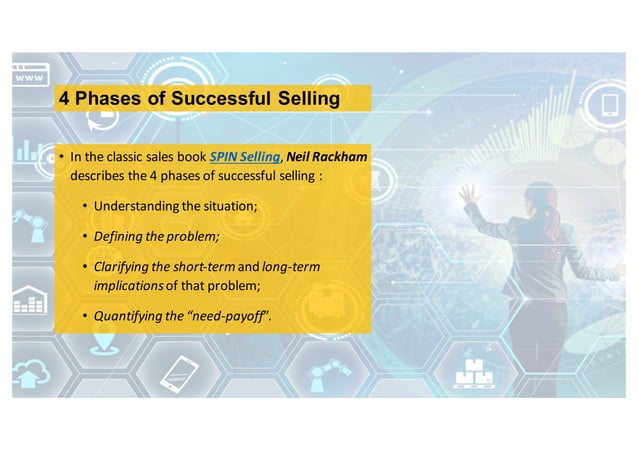 www

4 Phases of Successful Selling

• In the classic sales book SPIN Selling, Neil Rackham describes the 4 phases of successful selling :

• Understanding the situation;

• Defining the problem;

• Clarifying the short-term and long-term implications of that problem;

• Quantifying the "need-payoff".